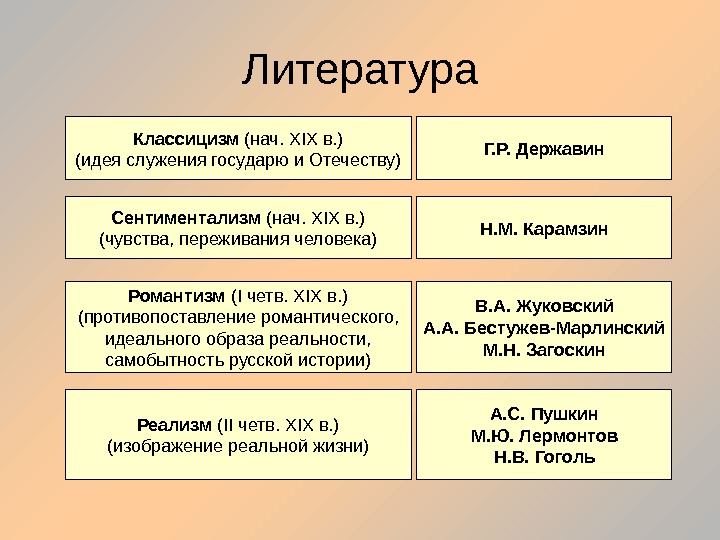 Литература

| | |
|---|---|
| Классицизм (нач. XIX в.) (идея служения государю и Отечеству) | Г.Р. Державин |
| Сентиментализм (нач. XIX в.) (чувства, переживания человека) | Н.М. Карамзин |
| Романтизм (I четв. XIX в.) (противопоставление романтического, идеального образа реальности, самобытность русской истории) | В.А. Жуковский А.А. Бестужев-Марлинский М.Н. Загоскин |
| Реализм (II четв. XIX в.) (изображение реальной жизни) | А.С. Пушкин М.Ю. Лермонтов Н.В. Гоголь |